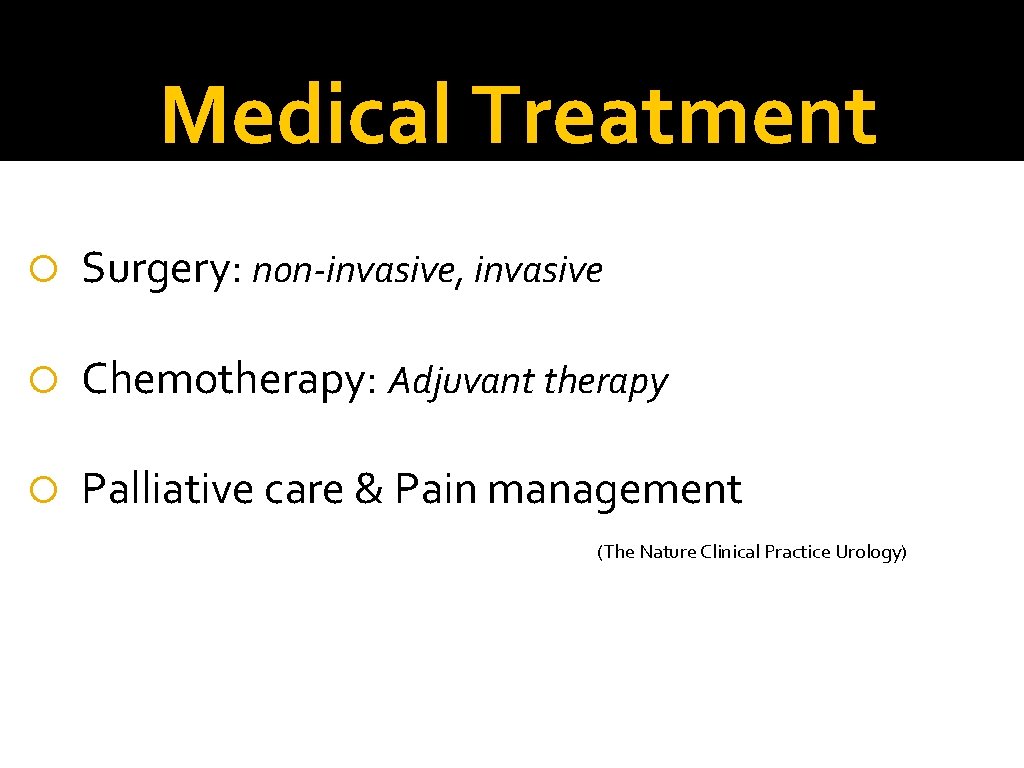 Medical Treatment

Surgery: non-invasive, invasive

Chemotherapy: Adjuvant therapy

Palliative care & Pain management

(The Nature Clinical Practice Urology)